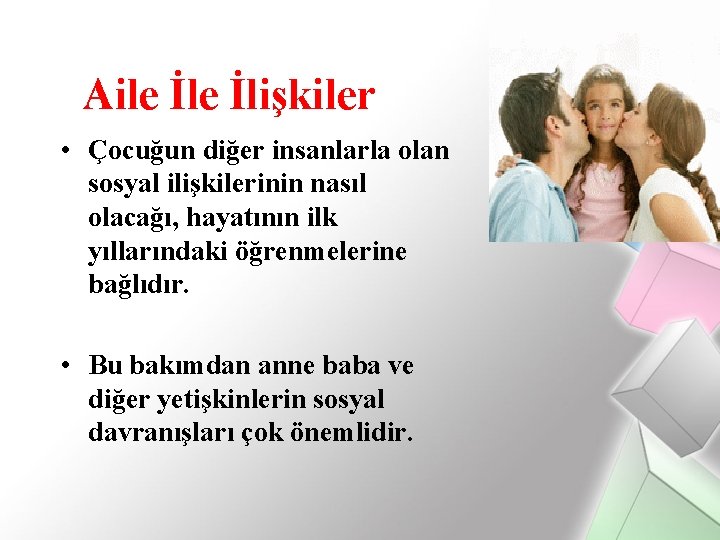 Aile İle İlişkiler

• Çocuğun diğer insanlarla olan sosyal ilişkilerinin nasıl olacağı, hayatının ilk yıllarındaki öğrenmelerine bağlıdır.

• Bu bakımdan anne baba ve diğer yetişkinlerin sosyal davranışları çok önemlidir.